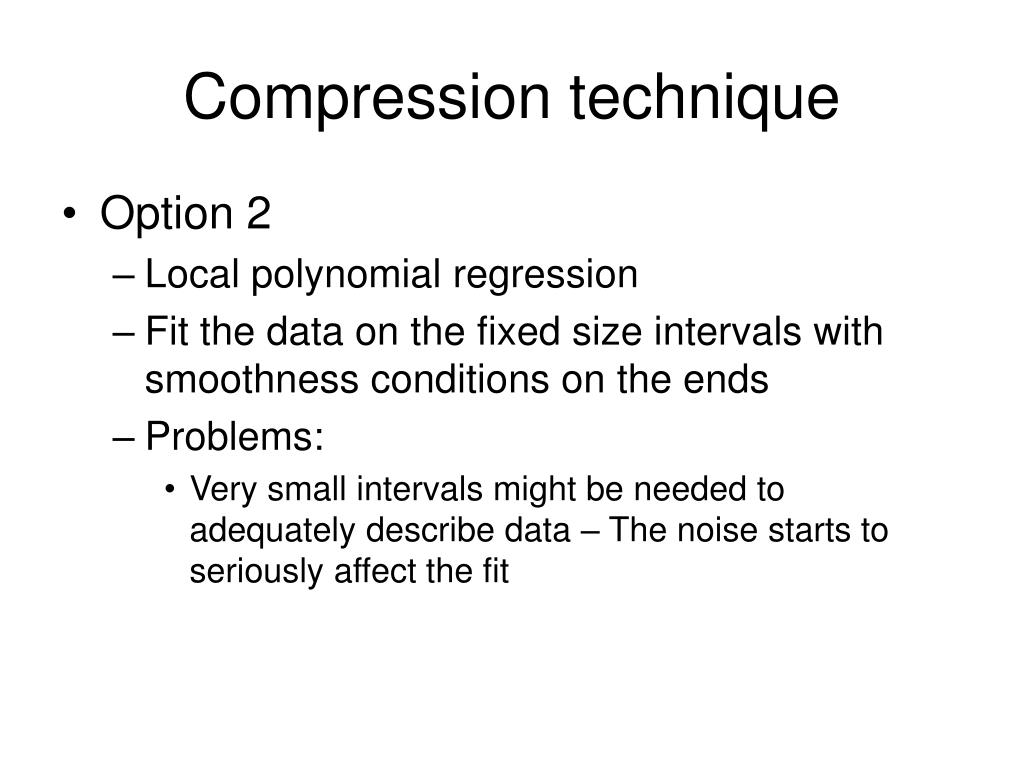 Compression technique

• Option 2
– Local polynomial regression
– Fit the data on the fixed size intervals with smoothness conditions on the ends
– Problems:
• Very small intervals might be needed to adequately describe data – The noise starts to seriously affect the fit